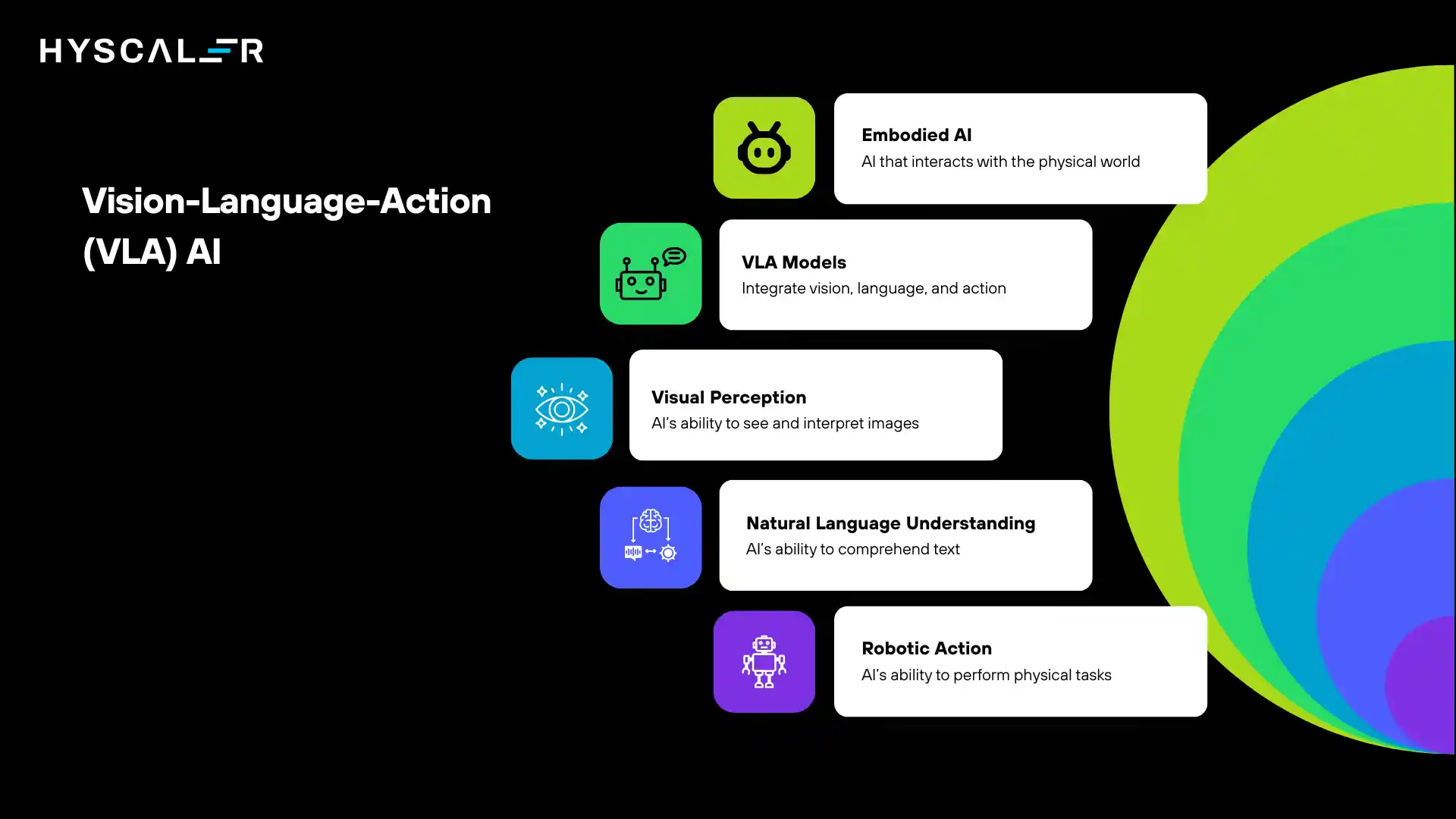 HYSCALER

Vision-Language-Action (VLA) AI

Embodied AI
AI that interacts with the physical world

VLA Models
Integrate vision, language, and action

Visual Perception
AI's ability to see and interpret images

Natural Language Understanding
AI's ability to comprehend text

Robotic Action
AI's ability to perform physical tasks